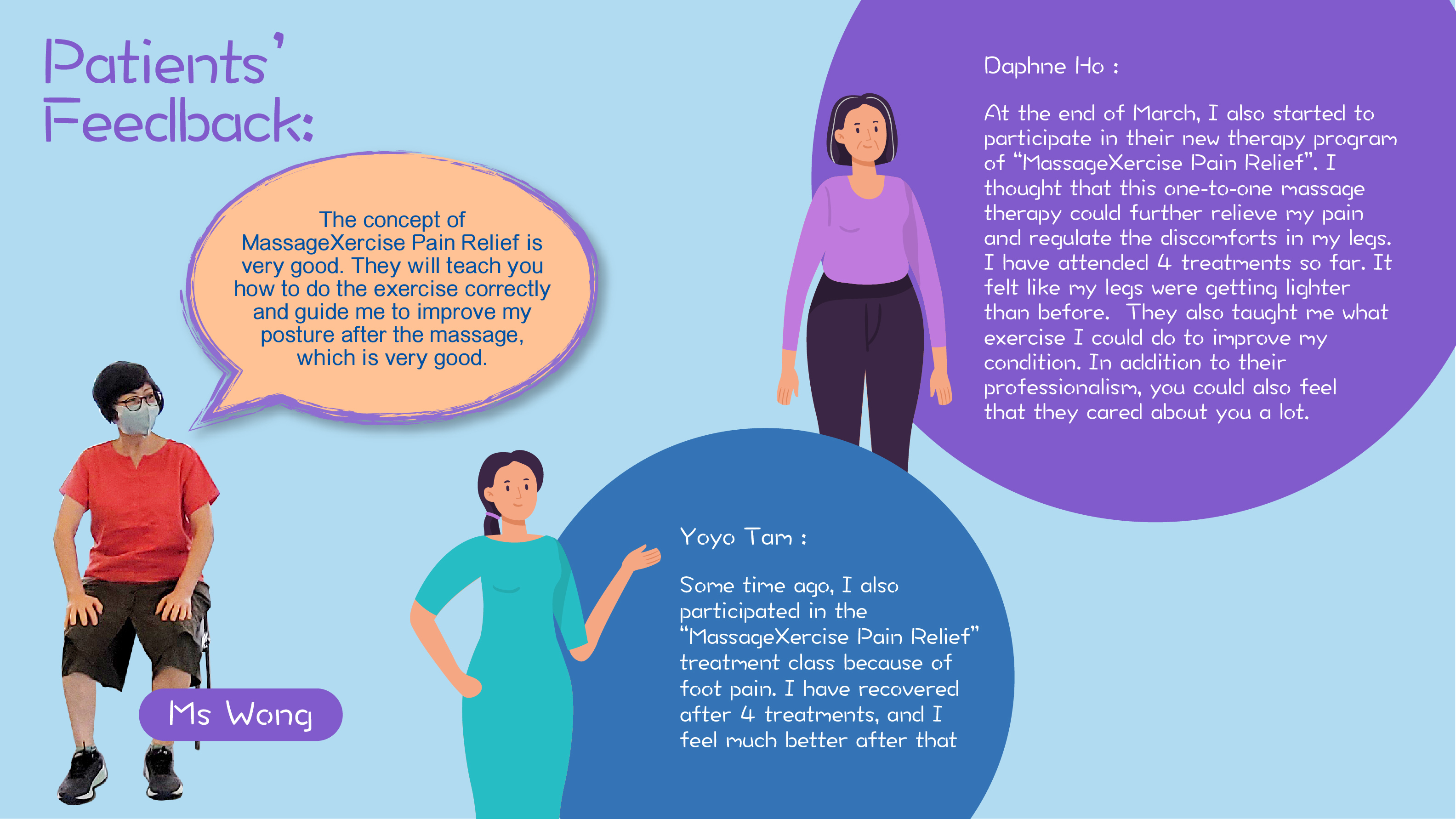 Patients' Feedback:

The concept of MassageXercise Pain Relief is very good. They will teach you how to do the exercise correctly and guide me to improve my posture after the massage, which is very good.

Ms Wong

Daphne Ho :

At the end of March, I also started to participate in their new therapy program of "MassageXercise Pain Relief". I thought that this one-to-one massage therapy could further relieve my pain and regulate the discomforts in my legs. I have attended 4 treatments so far. It felt like my legs were getting lighter than before. They also taught me what exercise I could do to improve my condition. In addition to their professionalism, you could also feel that they cared about you a lot.

Yoyo Tam :

Some time ago, I also participated in the "MassageXercise Pain Relief" treatment class because of foot pain. I have recovered after 4 treatments, and I feel much better after that